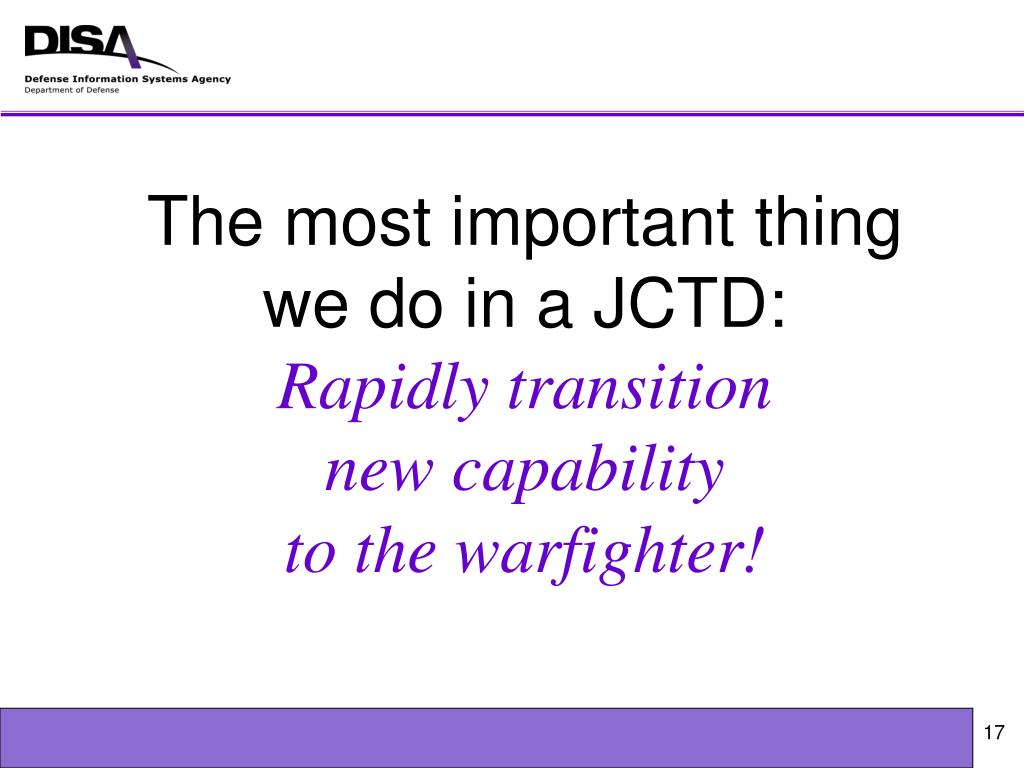 DISA
Defense Information Systems Agency
Department of Defense

The most important thing we do in a JCTD:
Rapidly transition new capability to the warfighter!

17